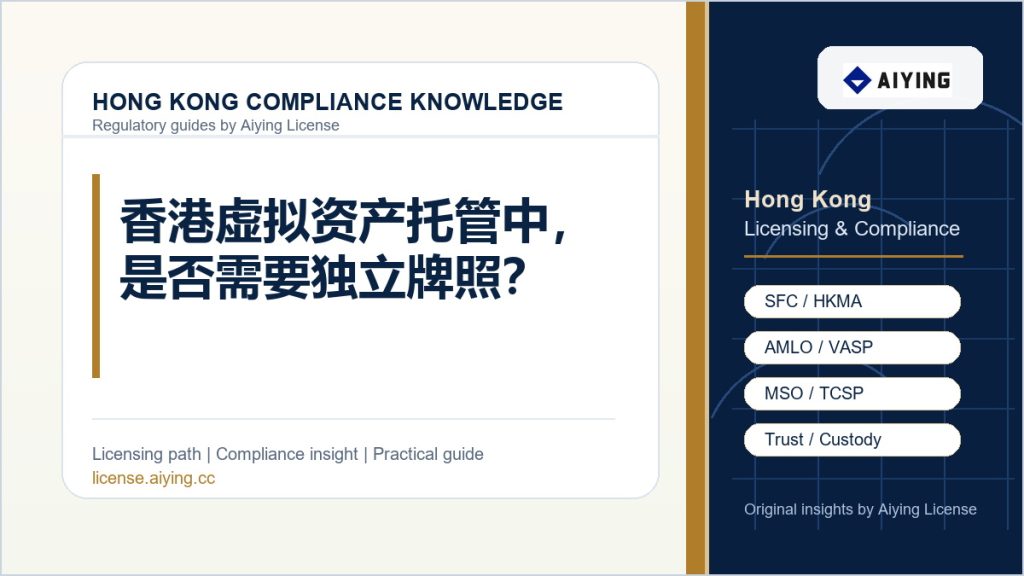 HONG KONG COMPLIANCE KNOWLEDGE
Regulatory guides by Aiying License

香港虚拟资产托管中，是否需要独立牌照？

Licensing path | Compliance insight | Practical guide
license.aiying.cc

AIYING

Hong Kong
Licensing & Compliance

SFC / HKMA
AMLO / VASP
MSO / TCSP
Trust / Custody

Original insights by Aiying License